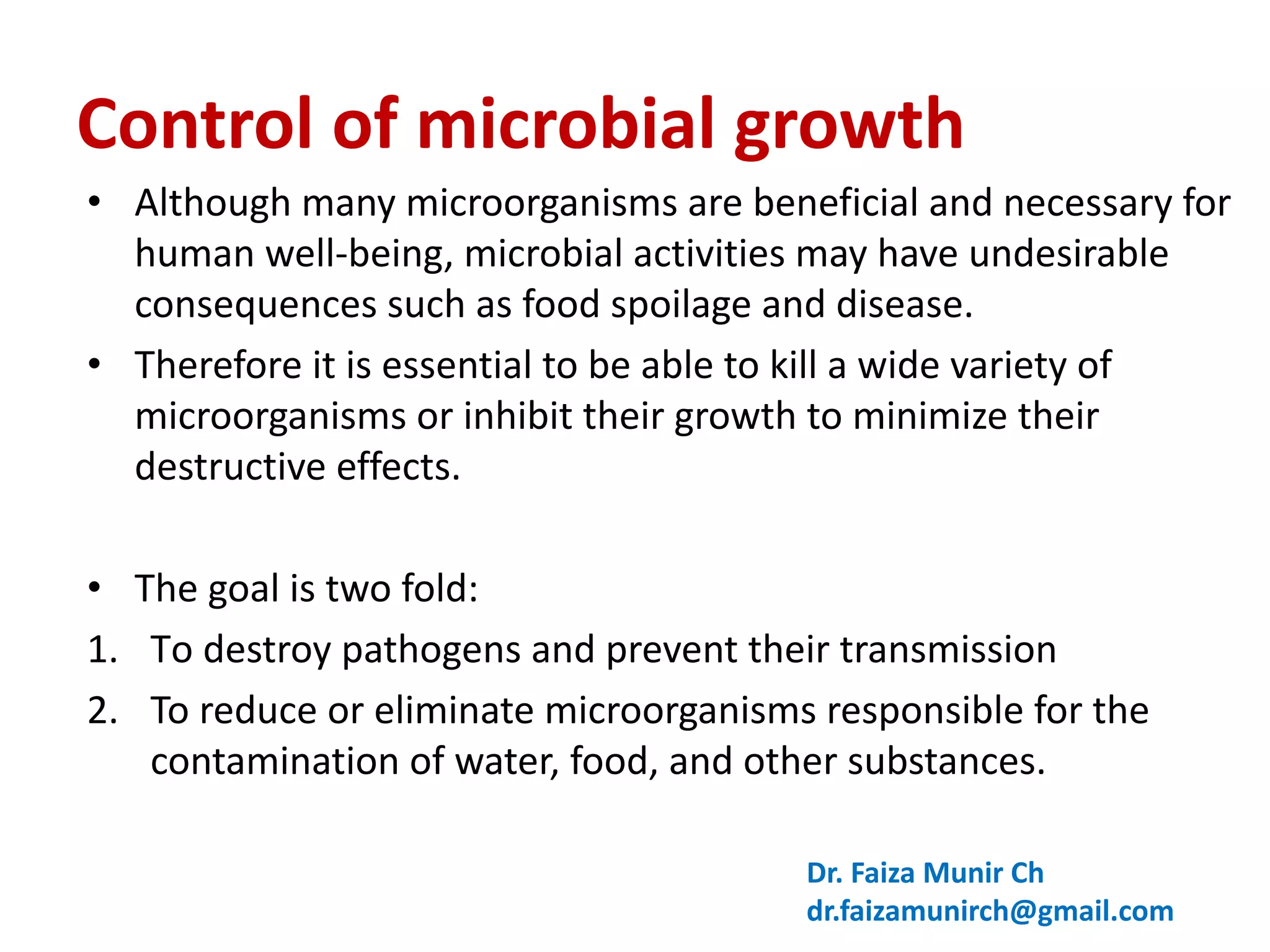 Control of microbial growth

• Although many microorganisms are beneficial and necessary for human well-being, microbial activities may have undesirable consequences such as food spoilage and disease.

• Therefore it is essential to be able to kill a wide variety of microorganisms or inhibit their growth to minimize their destructive effects.

• The goal is two fold:

1. To destroy pathogens and prevent their transmission
2. To reduce or eliminate microorganisms responsible for the contamination of water, food, and other substances.

Dr. Faiza Munir Ch
dr.faizamunirch@gmail.com